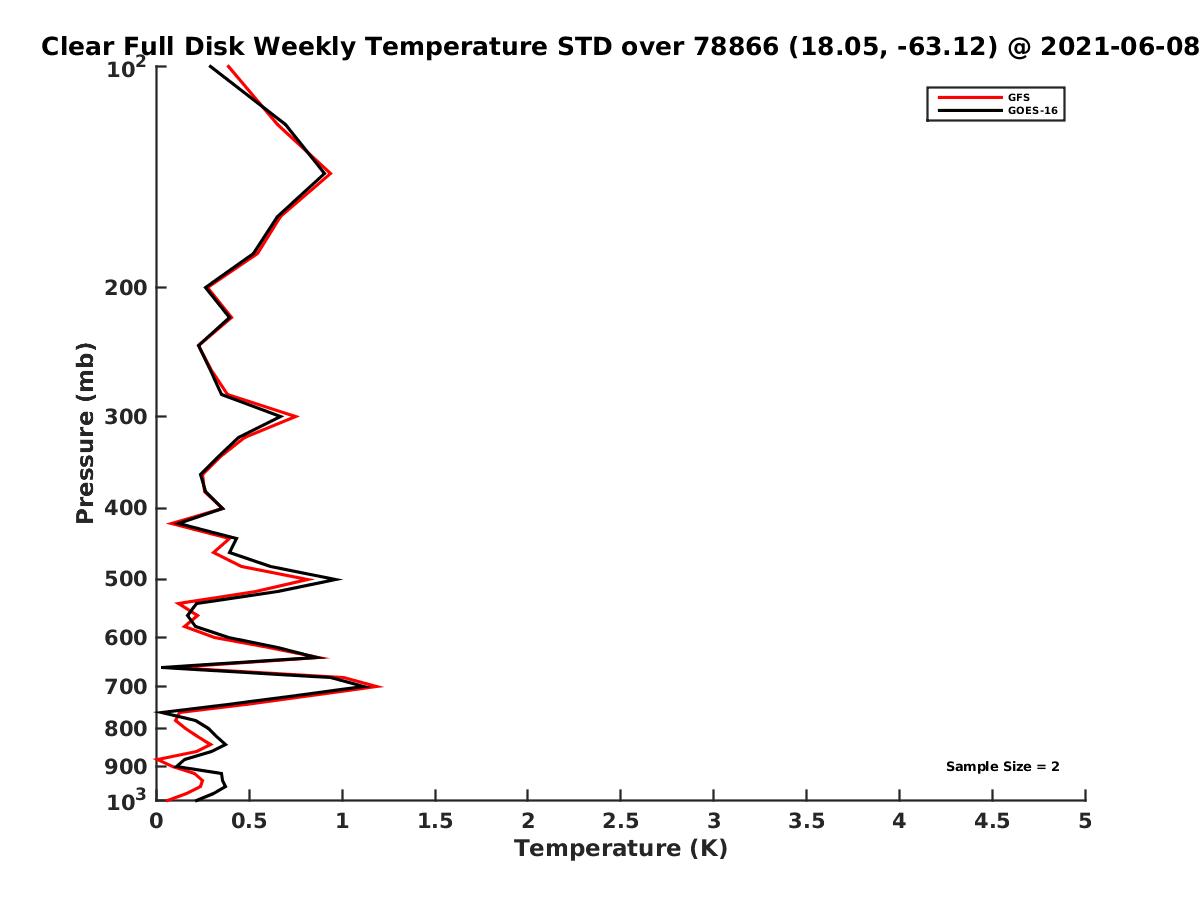 Clear Full Disk Weekly Temperature STD over 78866 (18.05, -63.12) @ 2021-06-08

GFS
GOES-16

Pressure (mb)

$10^2$
200
300
400
500
600
700
800
900
$10^3$

Sample Size = 2

0
0.5
1
1.5
2
2.5
3
3.5
4
4.5
5

Temperature (K)